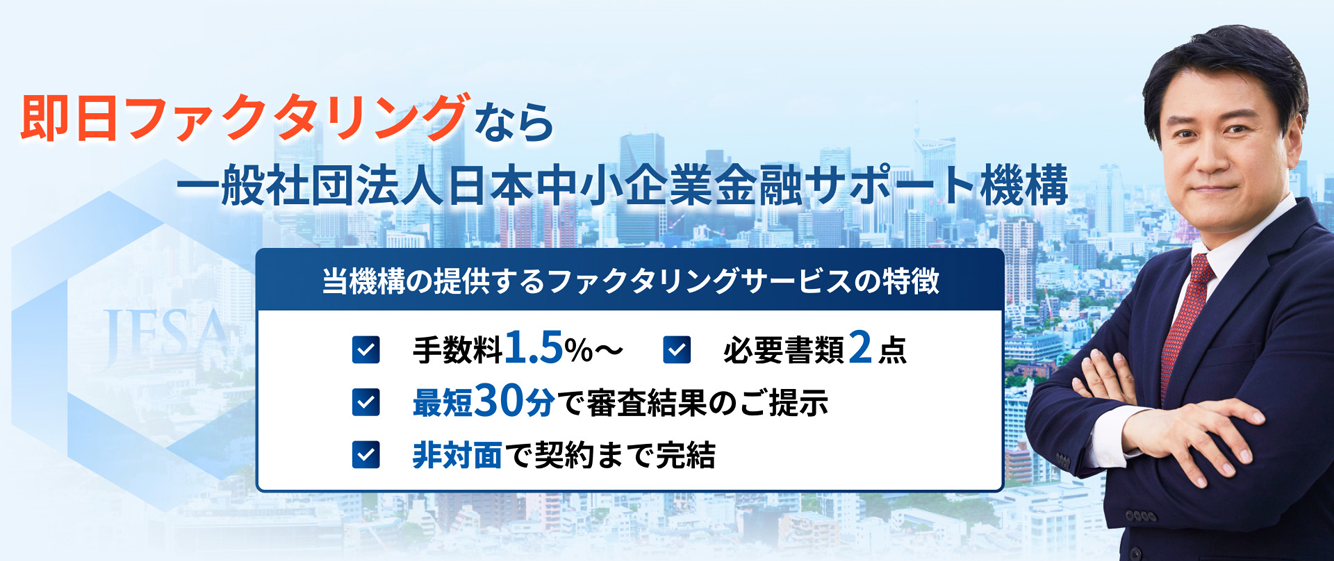 即日ファクタリングなら
一般社団法人日本中小企業金融サポート機構

JFSA

当機構の提供するファクタリングサービスの特徴

手数料1.5%〜
必要書類2点
最短30分で審査結果のご提示
非対面で契約まで完結